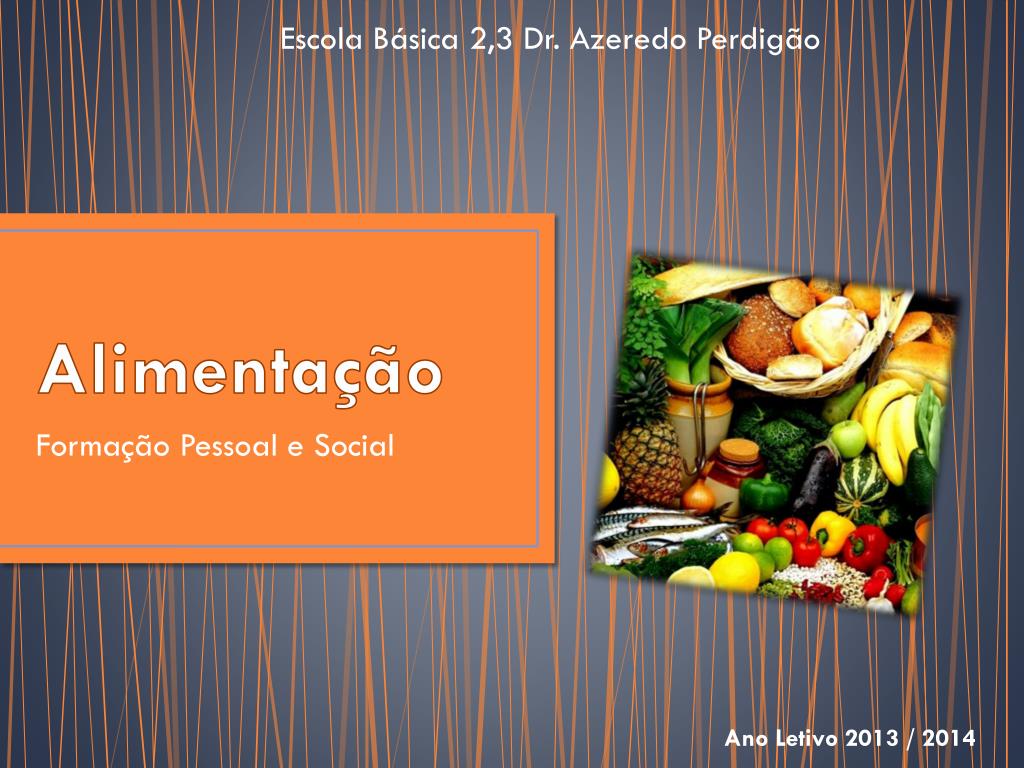 Escola Básica 2,3 Dr. Azeredo Perdigão

Alimentação

Formação Pessoal e Social

Ano Letivo 2013 / 2014